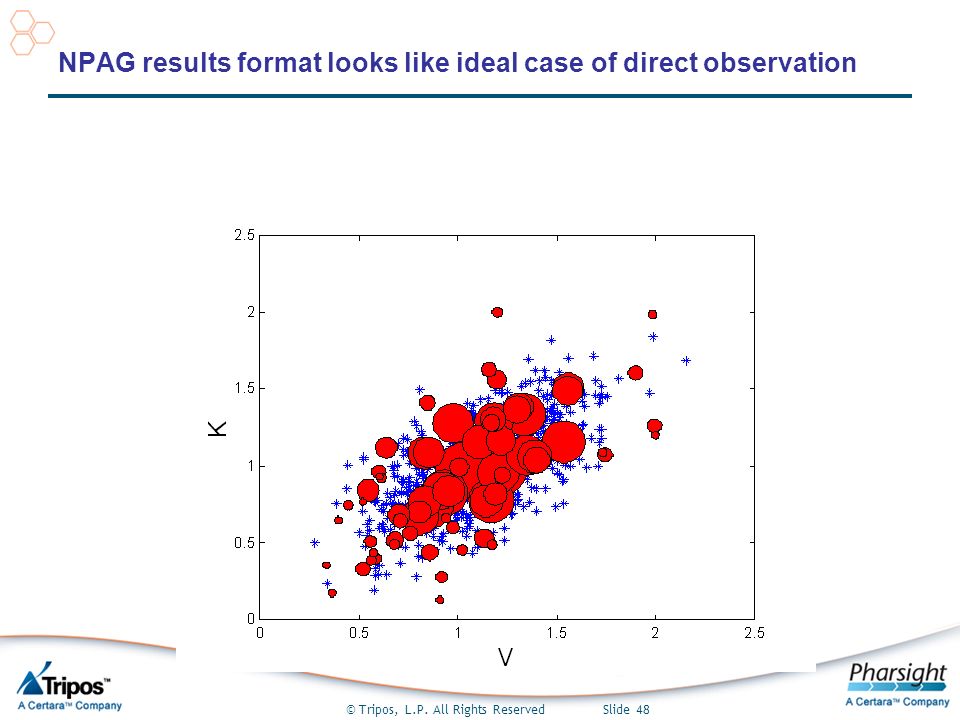 NPAG results format looks like ideal case of direct observation

2.5
2
1.5
1
0.5
0
K
0 0.5 1 1.5 2 2.5
V

Tripos™
A Certara™ Company

© Tripos, L.P. All Rights Reserved Slide 48

Pharsight
A Certara™ Company